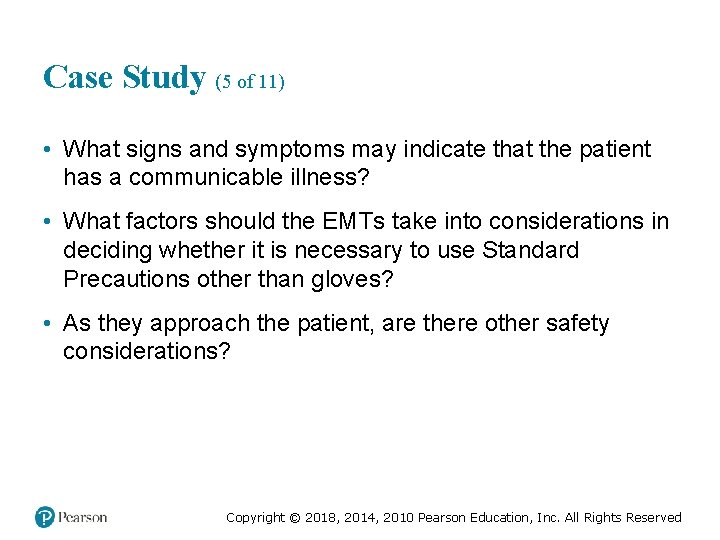 Case Study (5 of 11)

• What signs and symptoms may indicate that the patient has a communicable illness?

• What factors should the EMTs take into considerations in deciding whether it is necessary to use Standard Precautions other than gloves?

• As they approach the patient, are there other safety considerations?

Pearson

Copyright © 2018, 2014, 2010 Pearson Education, Inc. All Rights Reserved